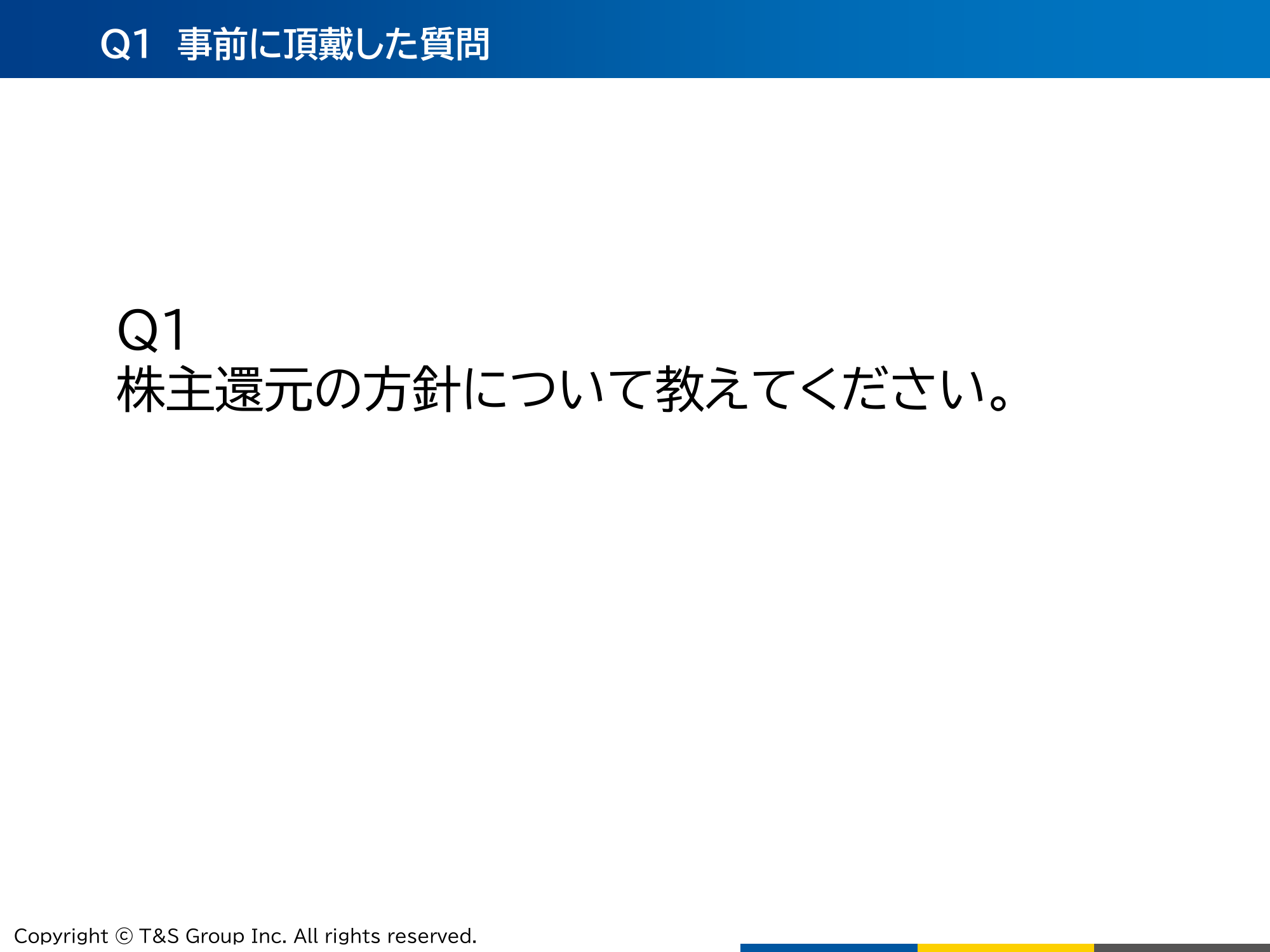 Q1 事前に頂戴した質問

Q1
株主還元の方針について教えてください。

Copyright © T&S Group Inc. All rights reserved.